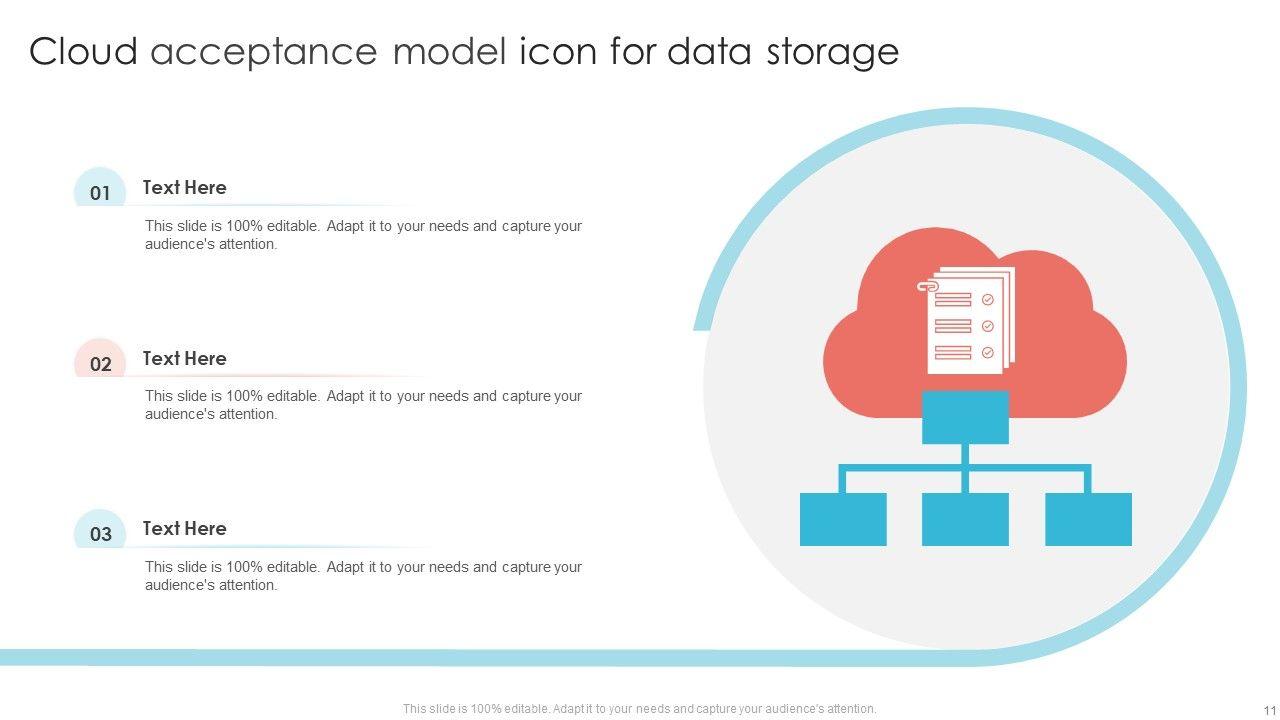 Cloud acceptance model icon for data storage

01

Text Here

This slide is 100% editable. Adapt it to your needs and capture your audience's attention.

02

Text Here

This slide is 100% editable. Adapt it to your needs and capture your audience's attention.

03

Text Here

This slide is 100% editable. Adapt it to your needs and capture your audience's attention.

This slide is 100% editable. Adapt it to your needs and capture your audience's attention.

11